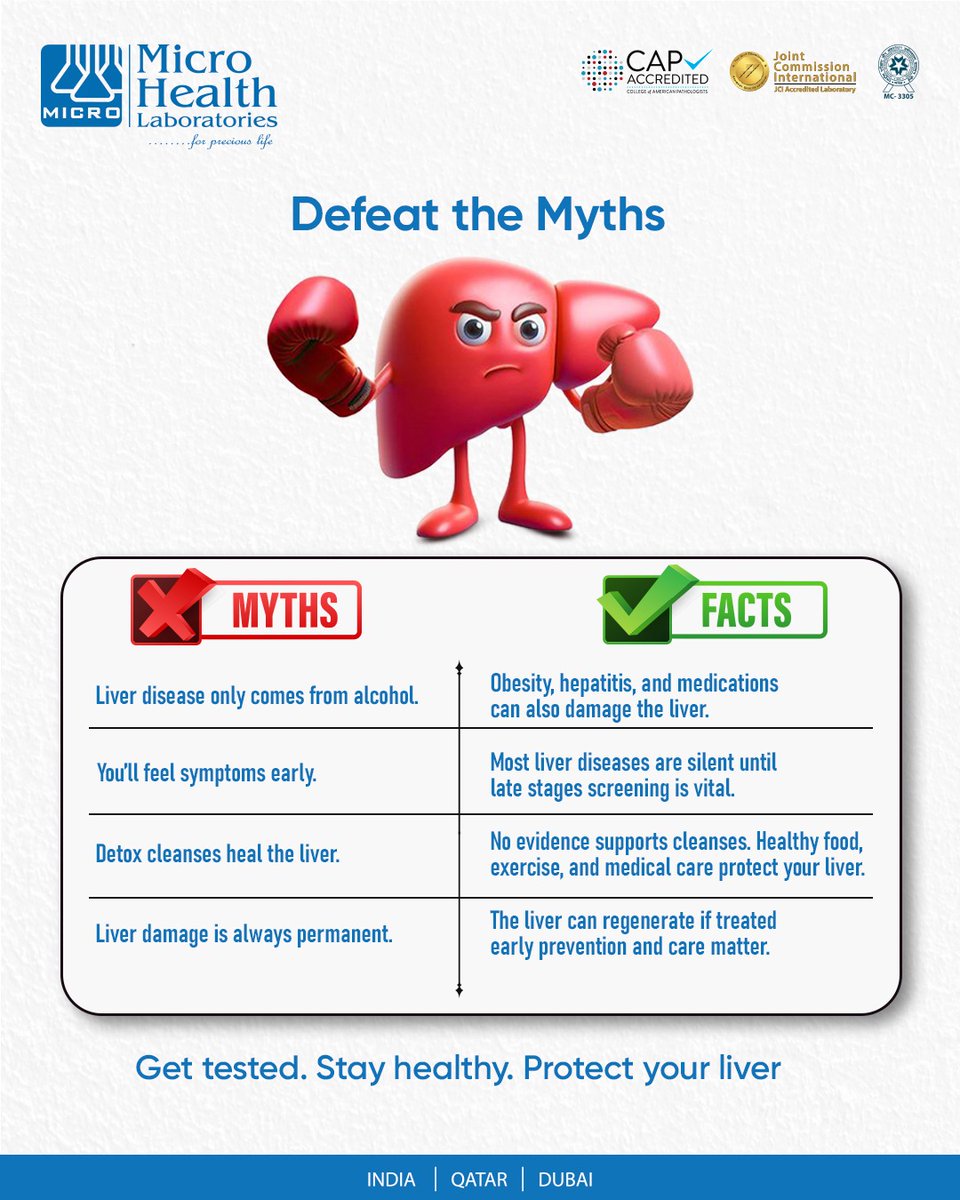 MICRO Micro Health Laboratories
........for precious life

CAP ACCREDITED
COLLEGE of AMERICAN PATHOLOGISTS

Joint Commission International
JCI Accredited Laboratory

MC-3305

Defeat the Myths

| MYTHS | FACTS |
|---|---|
| Liver disease only comes from alcohol. | Obesity, hepatitis, and medications can also damage the liver. |
| You'll feel symptoms early. | Most liver diseases are silent until late stages screening is vital. |
| Detox cleanses heal the liver. | No evidence supports cleanses. Healthy food, exercise, and medical care protect your liver. |
| Liver damage is always permanent. | The liver can regenerate if treated early prevention and care matter. |

Get tested. Stay healthy. Protect your liver

INDIA | QATAR | DUBAI